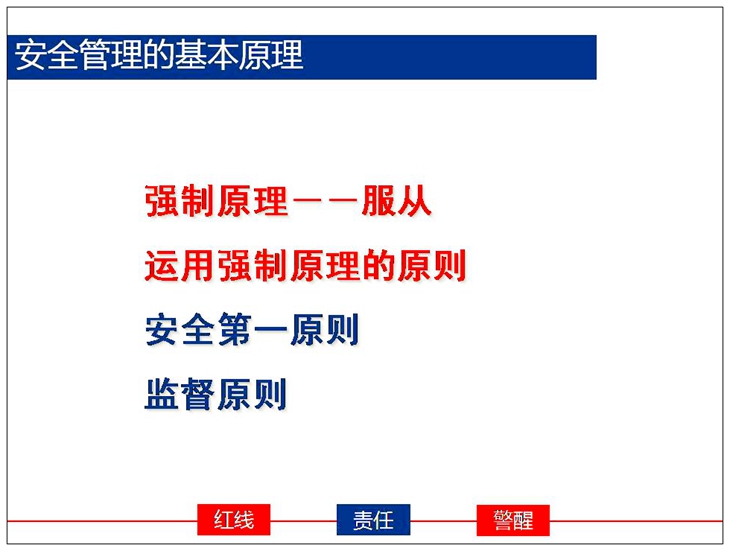 安全管理的基本原理

强制原理——服从

运用强制原理的原则

安全第一原则

监督原则

红线

责任

警醒